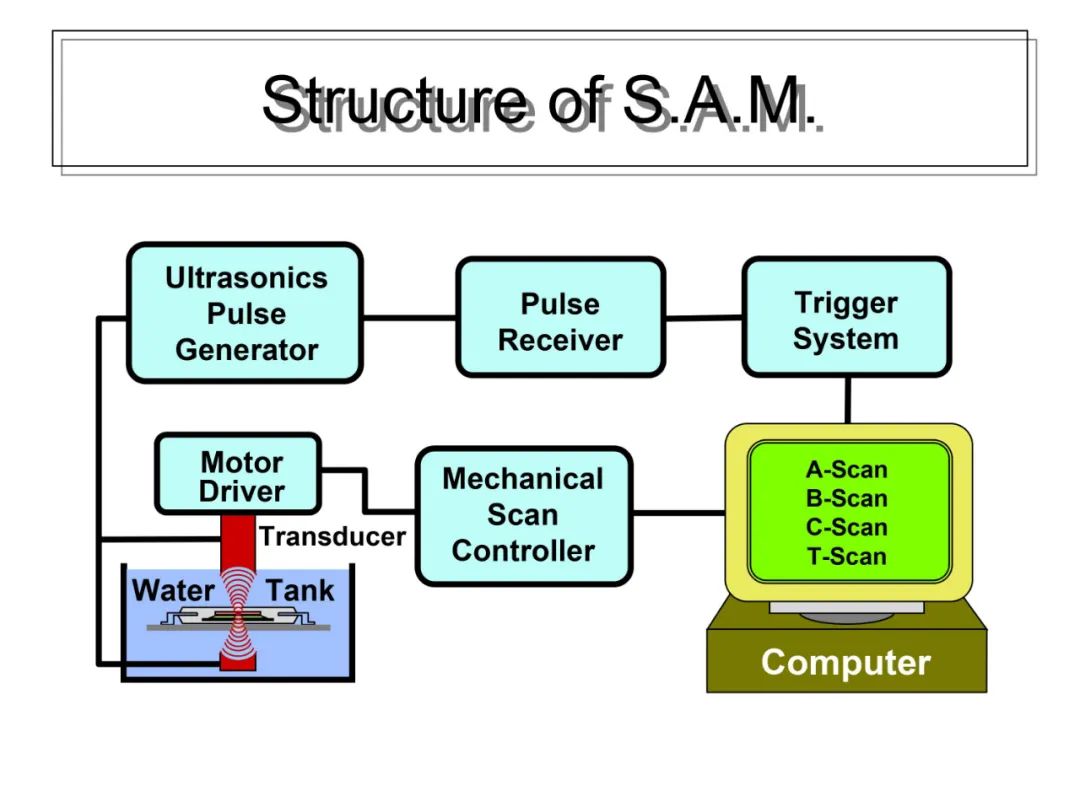 Structure of S.A.M.

Ultrasonics Pulse Generator

Pulse Receiver

Trigger System

Motor Driver

Transducer

Mechanical Scan Controller

A-Scan
B-Scan
C-Scan
T-Scan

Water Tank

Computer